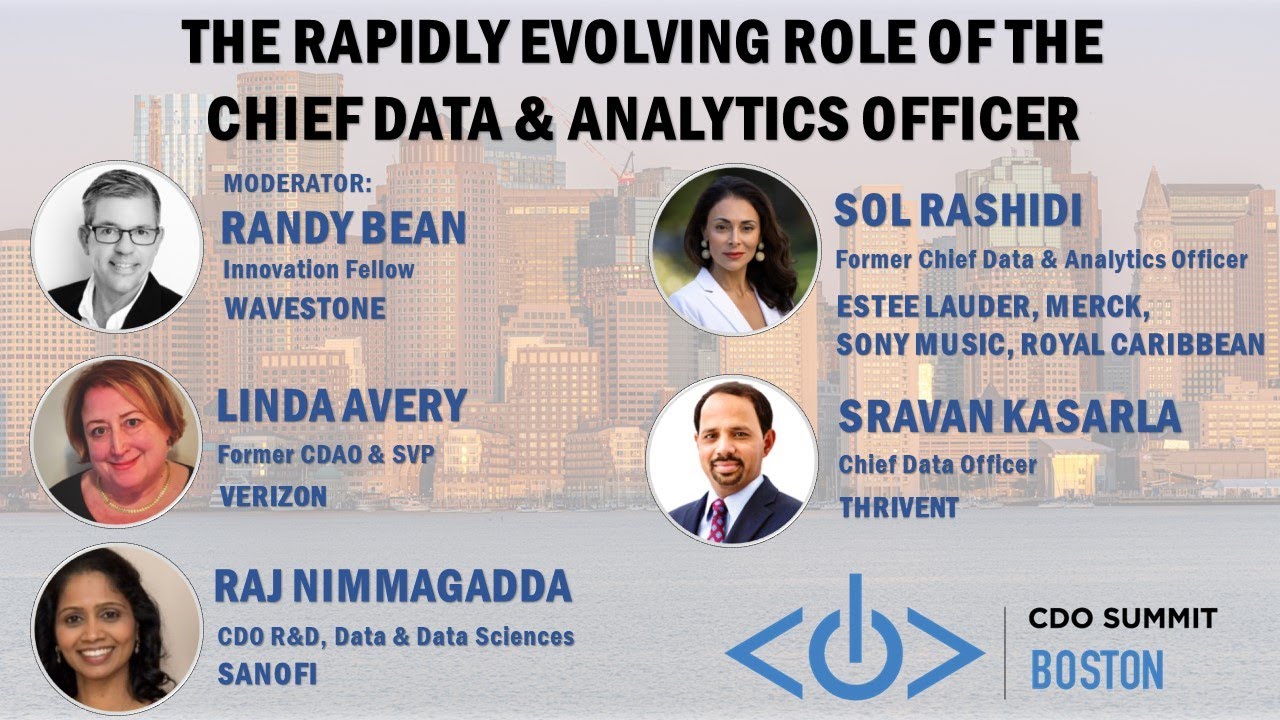 THE RAPIDLY EVOLVING ROLE OF THE CHIEF DATA & ANALYTICS OFFICER

MODERATOR:
RANDY BEAN
Innovation Fellow
WAVESTONE

LINDA AVERY
Former CDAO & SVP
VERIZON

RAJ NIMMAGADDA
CDO R&D, Data & Data Sciences
SANOFI

SOL RASHIDI
Former Chief Data & Analytics Officer
ESTEE LAUDER, MERCK, SONY MUSIC, ROYAL CARIBBEAN

SRAVAN KASARLA
Chief Data Officer
THRIVENT

CDO SUMMIT
BOSTON